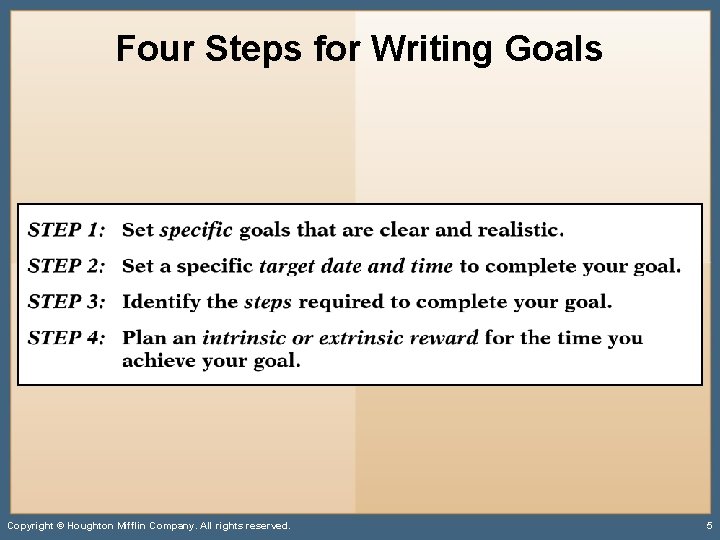 Four Steps for Writing Goals

STEP 1: Set specific goals that are clear and realistic.

STEP 2: Set a specific target date and time to complete your goal.

STEP 3: Identify the steps required to complete your goal.

STEP 4: Plan an intrinsic or extrinsic reward for the time you achieve your goal.

Copyright © Houghton Mifflin Company. All rights reserved.

5